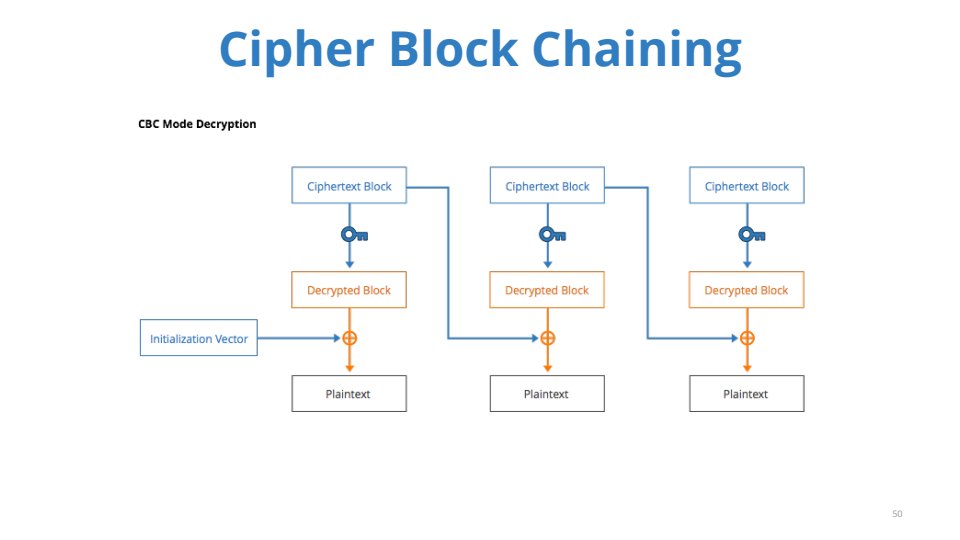 Cipher Block Chaining

CBC Mode Decryption

Ciphertext Block
Ciphertext Block
Ciphertext Block

Decrypted Block
Decrypted Block
Decrypted Block

Initialization Vector

Plaintext
Plaintext
Plaintext

50